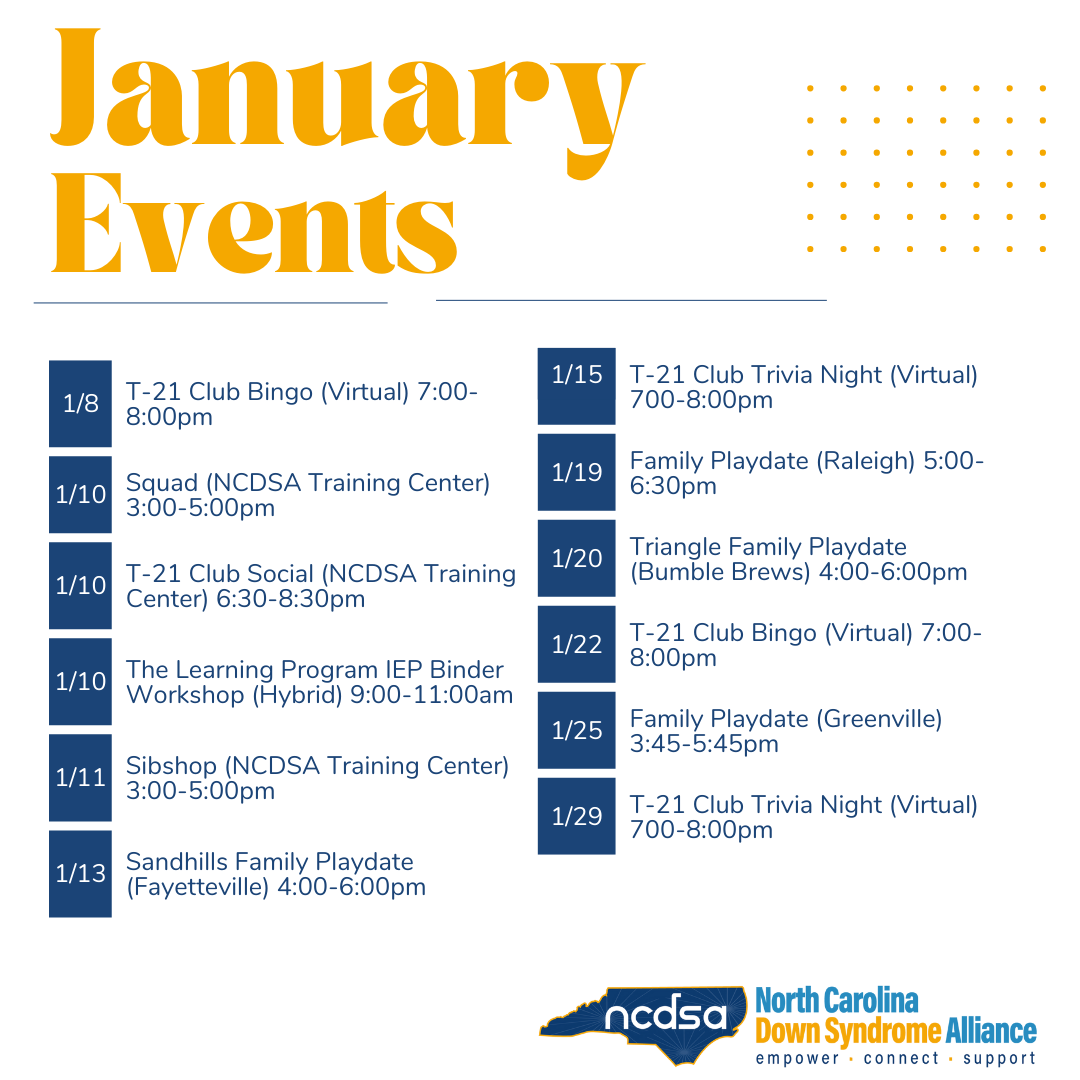 January Events

1/8 T-21 Club Bingo (Virtual) 7:00-8:00pm

1/10 Squad (NCDSA Training Center) 3:00-5:00pm

1/10 T-21 Club Social (NCDSA Training Center) 6:30-8:30pm

1/10 The Learning Program IEP Binder Workshop (Hybrid) 9:00-11:00am

1/11 Sibshop (NCDSA Training Center) 3:00-5:00pm

1/13 Sandhills Family Playdate (Fayetteville) 4:00-6:00pm

1/15 T-21 Club Trivia Night (Virtual) 700-8:00pm

1/19 Family Playdate (Raleigh) 5:00-6:30pm

1/20 Triangle Family Playdate (Bumble Brews) 4:00-6:00pm

1/22 T-21 Club Bingo (Virtual) 7:00-8:00pm

1/25 Family Playdate (Greenville) 3:45-5:45pm

1/29 T-21 Club Trivia Night (Virtual) 700-8:00pm

ncdsa North Carolina Down Syndrome Alliance
empower · connect · support